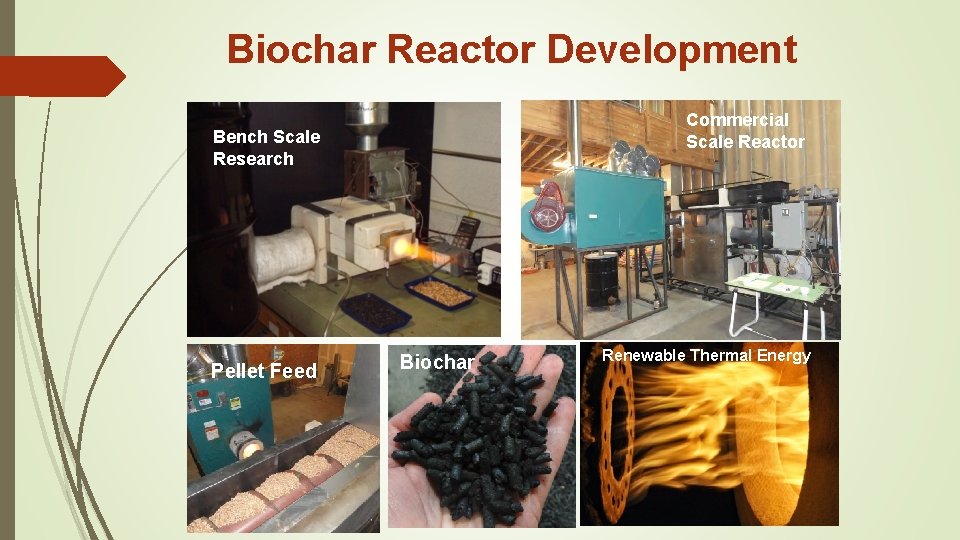 Biochar Reactor Development

Bench Scale Research

Commercial Scale Reactor

Pellet Feed

Biochar

Renewable Thermal Energy